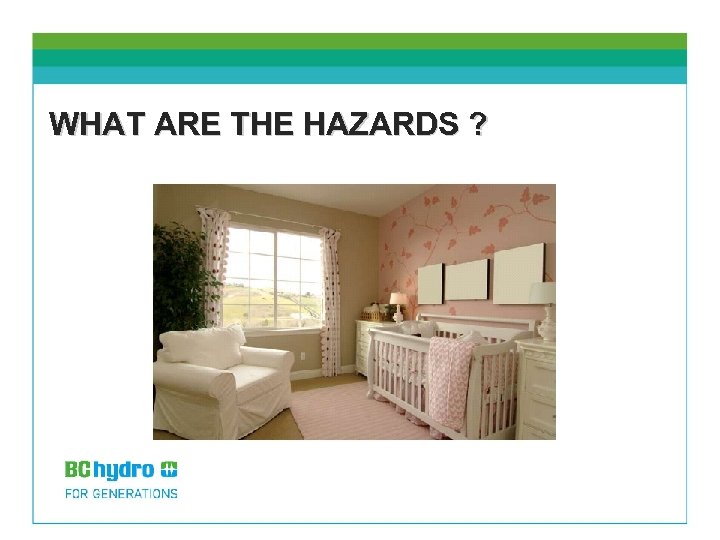 WHAT ARE THE HAZARDS ?

BC hydro
FOR GENERATIONS